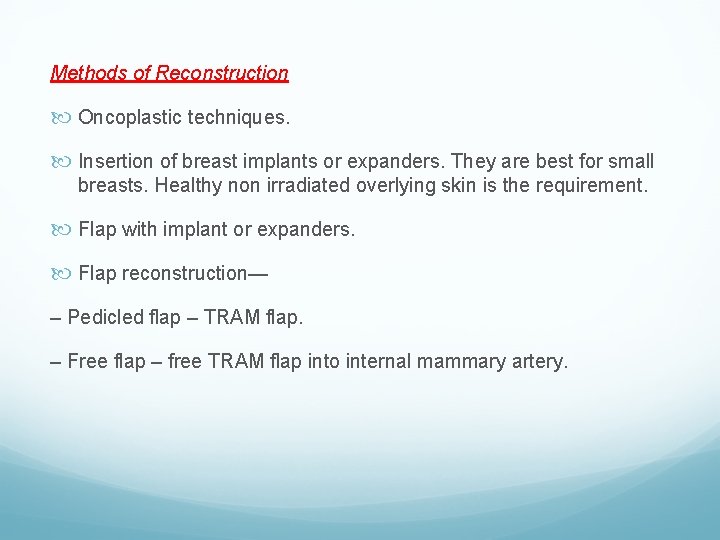 Methods of Reconstruction

Oncoplastic techniques.

Insertion of breast implants or expanders. They are best for small breasts. Healthy non irradiated overlying skin is the requirement.

Flap with implant or expanders.

Flap reconstruction—

– Pedicled flap – TRAM flap.

– Free flap – free TRAM flap into internal mammary artery.